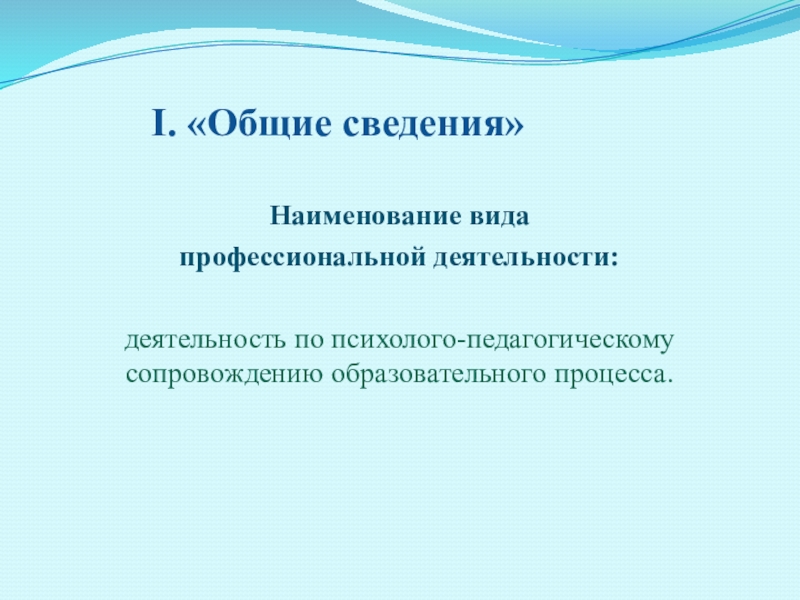 I. «Общие сведения»

Наименование вида профессиональной деятельности:

деятельность по психолого-педагогическому сопровождению образовательного процесса.